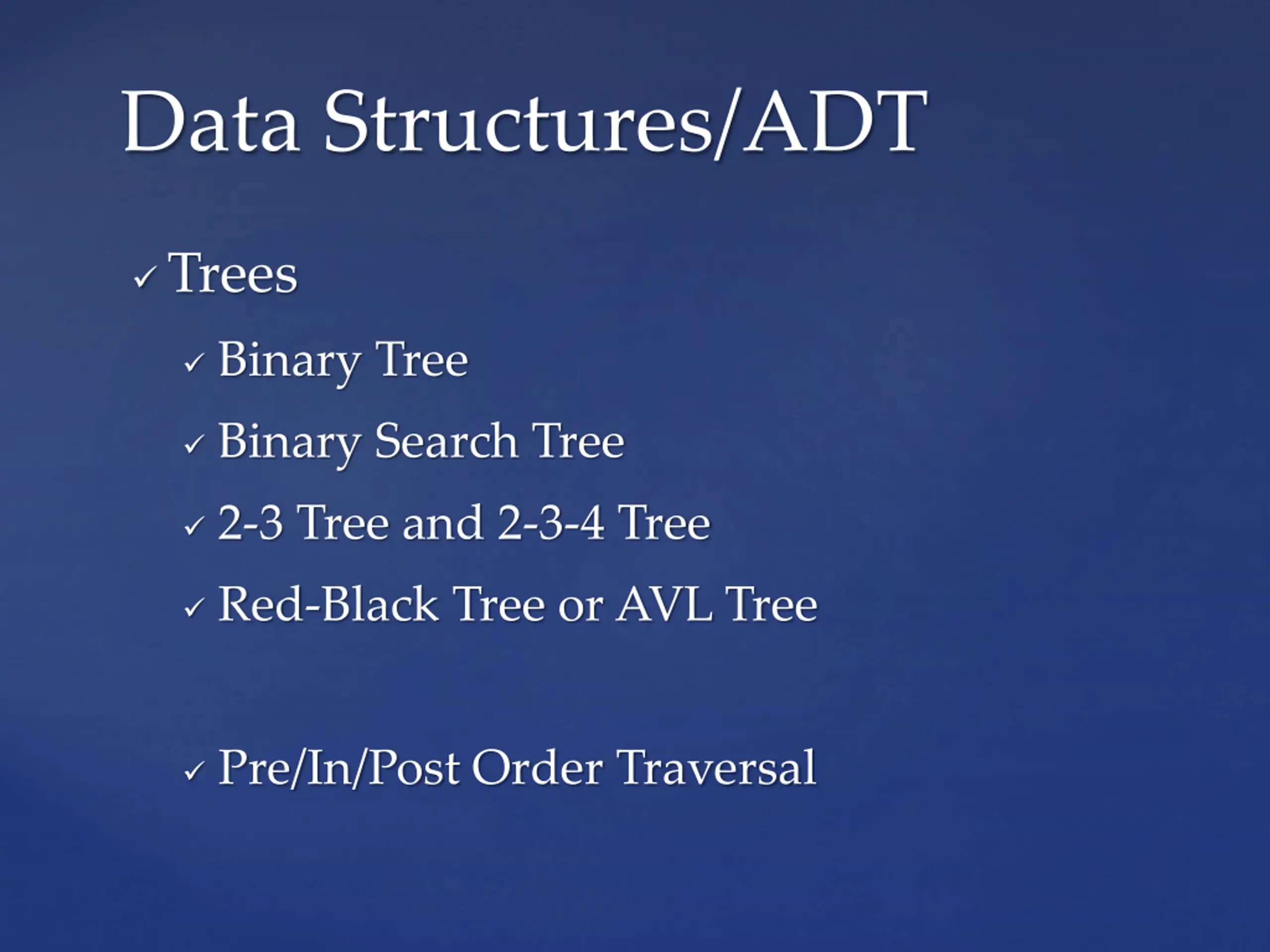 Data Structures/ADT

✓ Trees

✓ Binary Tree

✓ Binary Search Tree

✓ 2-3 Tree and 2-3-4 Tree

✓ Red-Black Tree or AVL Tree

✓ Pre/In/Post Order Traversal